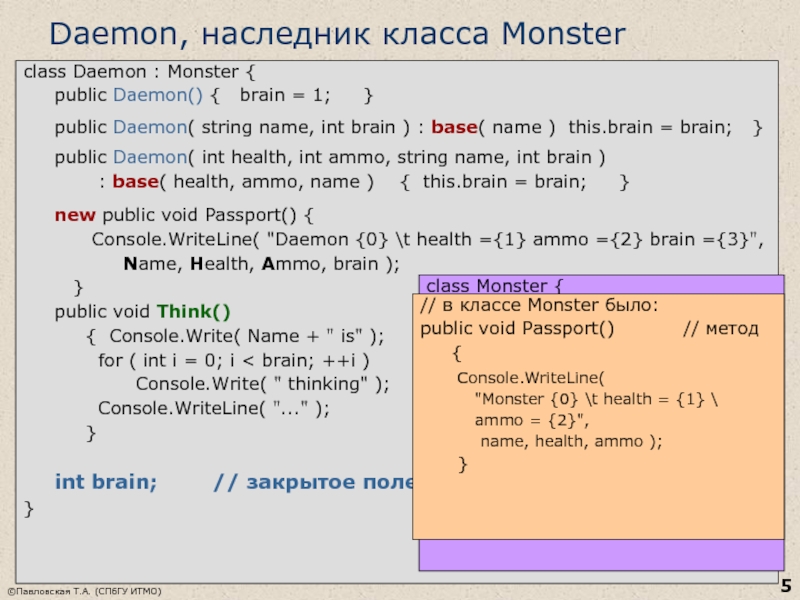 Daemon, наследник класса Monster

class Daemon : Monster {
public Daemon() { brain = 1; }

public Daemon( string name, int brain ) : base( name ) this.brain = brain; }

public Daemon( int health, int ammo, string name, int brain )
: base( health, ammo, name ) { this.brain = brain; }

new public void Passport() {
Console.WriteLine( "Daemon {0} \t health ={1} ammo ={2} brain ={3}",
Name, Health, Ammo, brain );
}
public void Think()
{ Console.Write( Name + " is" );
for ( int i = 0; i < brain; ++i )
Console.Write( " thinking" );
Console.WriteLine( "..." );
}

int brain; // закрытое поле
}

class Monster {

// в классе Monster было:
public void Passport() // метод
{
Console.WriteLine(
"Monster {0} \t health = {1} \
ammo = {2}",
name, health, ammo );
}

©Павловская Т.А. (СПбГУ ИТМО)

5